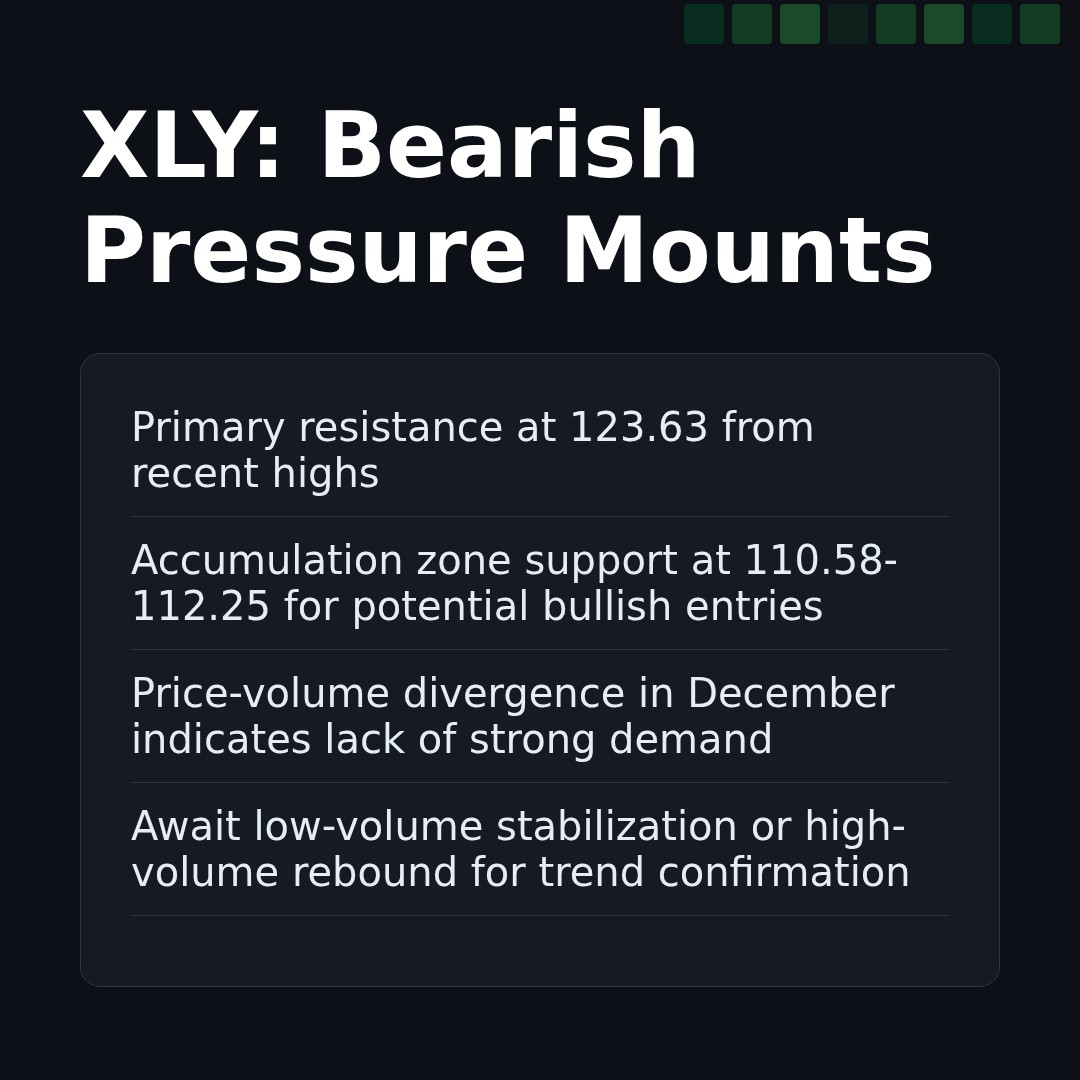 XLY: Bearish Pressure Mounts

Primary resistance at 123.63 from recent highs

Accumulation zone support at 110.58-112.25 for potential bullish entries

Price-volume divergence in December indicates lack of strong demand

Await low-volume stabilization or high-volume rebound for trend confirmation